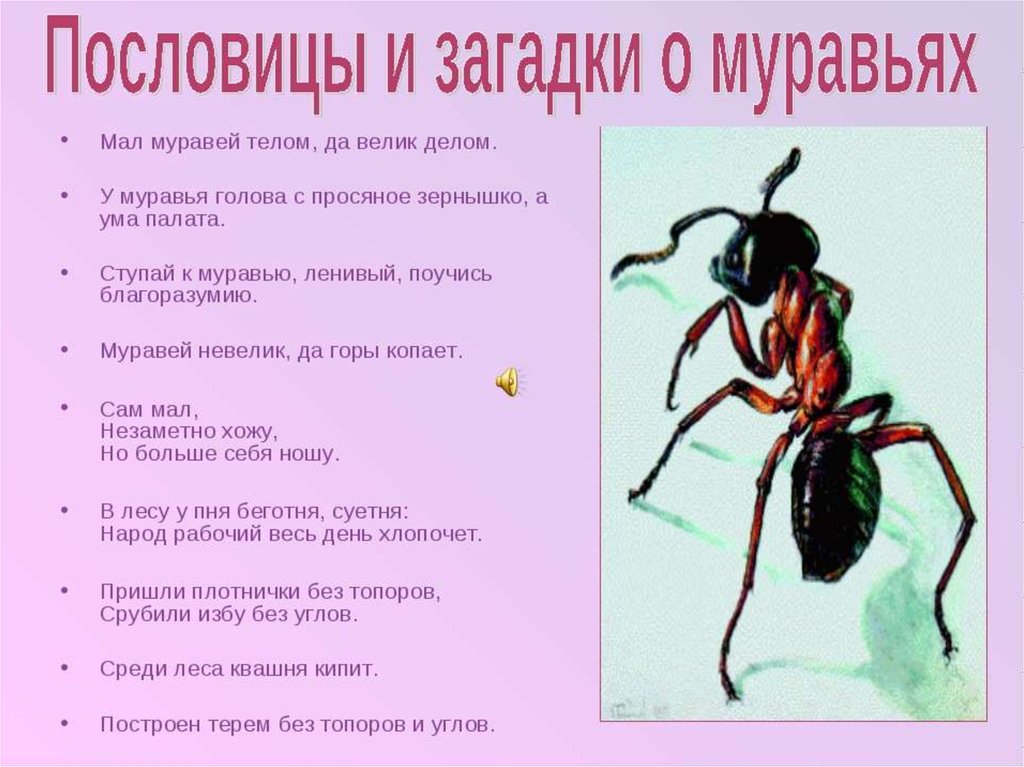 Пословицы и загадки о муравьях

• Мал муравей телом, да велик делом.

• У муравья голова с просяное зернышко, а ума палата.

• Ступай к муравью, ленивый, поучись благоразумию.

• Муравей невелик, да горы копает.

• Сам мал,
Незаметно хожу,
Но больше себя ношу.

• В лесу у пня беготня, суетня:
Народ рабочий весь день хлопочет.

• Пришли плотнички без топоров,
Срубили избу без углов.

• Среди леса квашня кипит.

• Построен терем без топоров и углов.